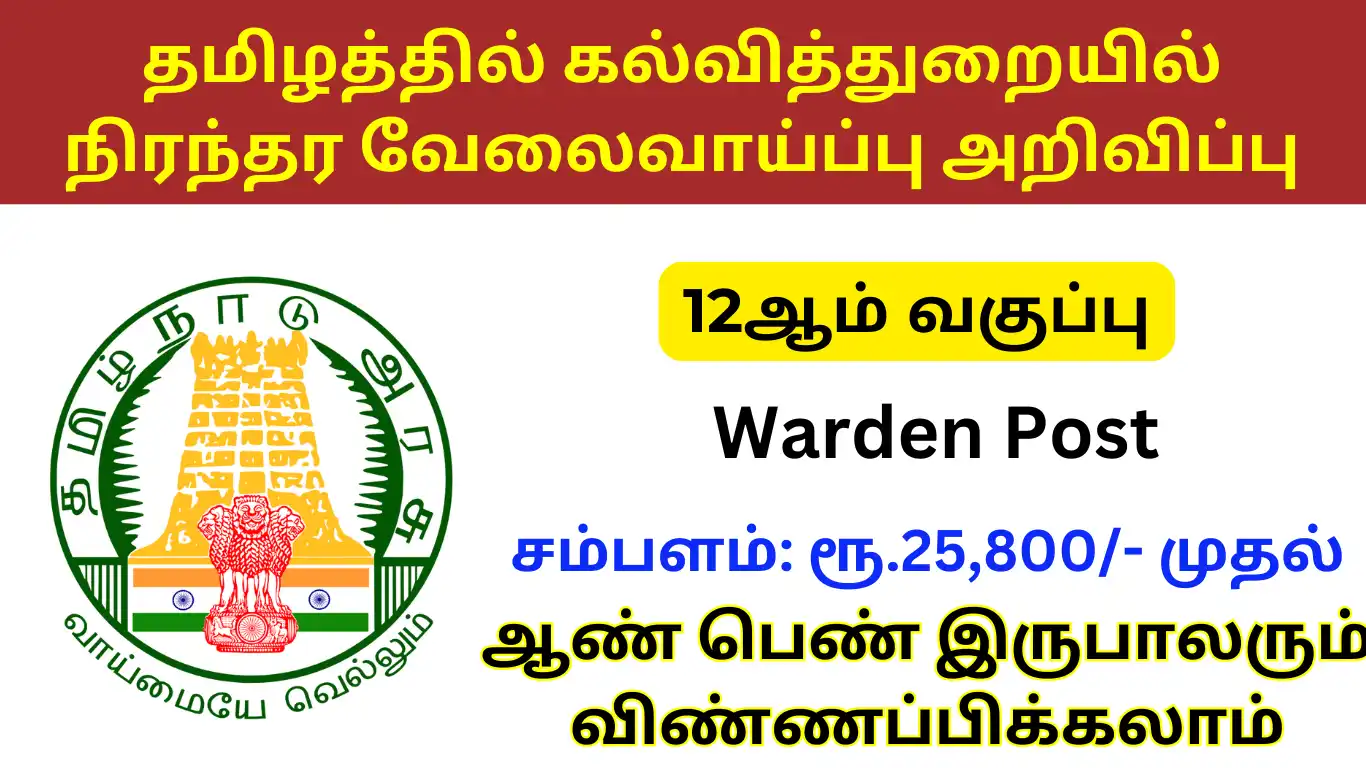 தமிழத்தில் கல்வித்துறையில் நிரந்தர வேலைவாய்ப்பு அறிவிப்பு

தமிழ்நாடு அரசு

வாய்மையே வெல்லும்

12ஆம் வகுப்பு

Warden Post

சம்பளம்: ரூ.25,800/- முதல்

ஆண் பெண் இருபாலரும் விண்ணப்பிக்கலாம்